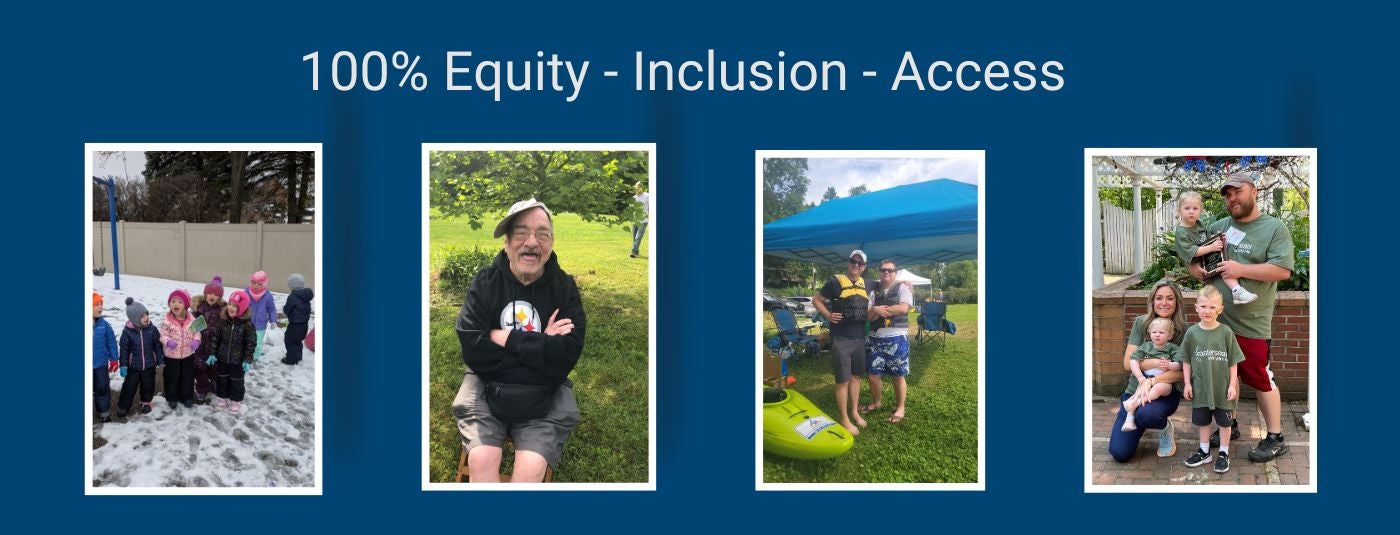 100% Equity - Inclusion - Access